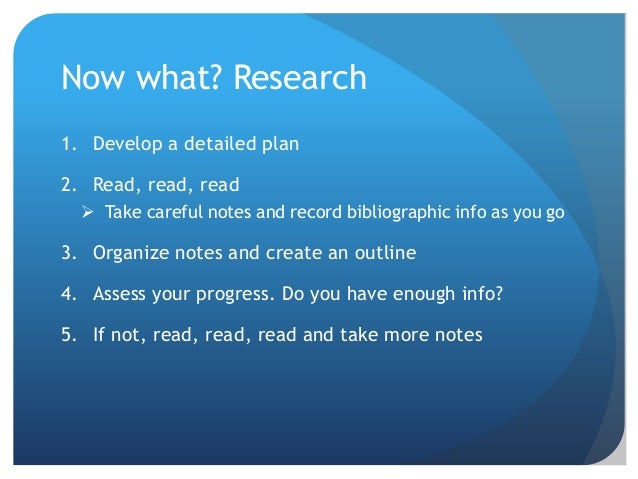 Now what? Research

1. Develop a detailed plan

2. Read, read, read
➢ Take careful notes and record bibliographic info as you go

3. Organize notes and create an outline

4. Assess your progress. Do you have enough info?

5. If not, read, read, read and take more notes